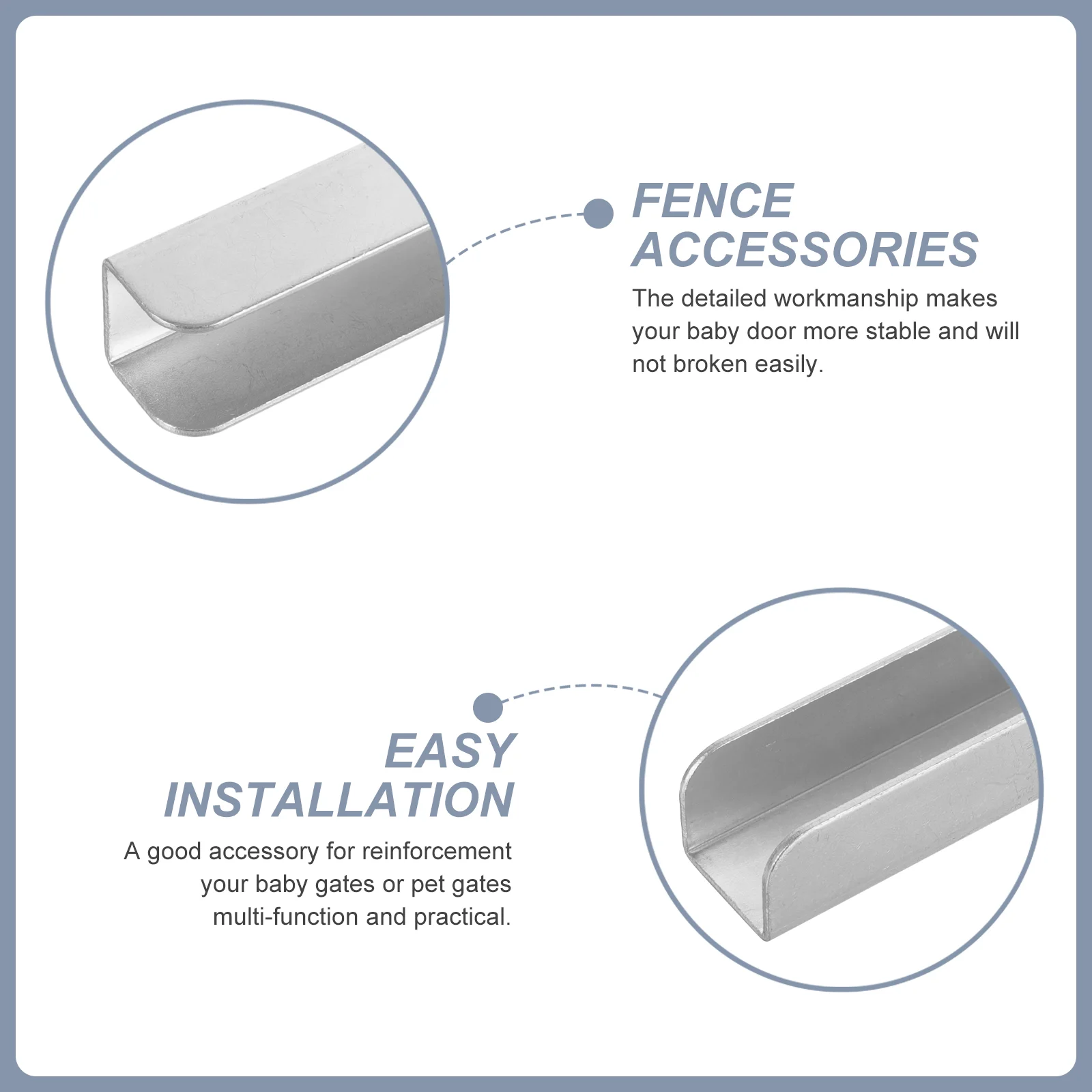 FENCE ACCESSORIES

The detailed workmanship makes your baby door more stable and will not broken easily.

EASY INSTALLATION

A good accessory for reinforcement your baby gates or pet gates multi-function and practical.